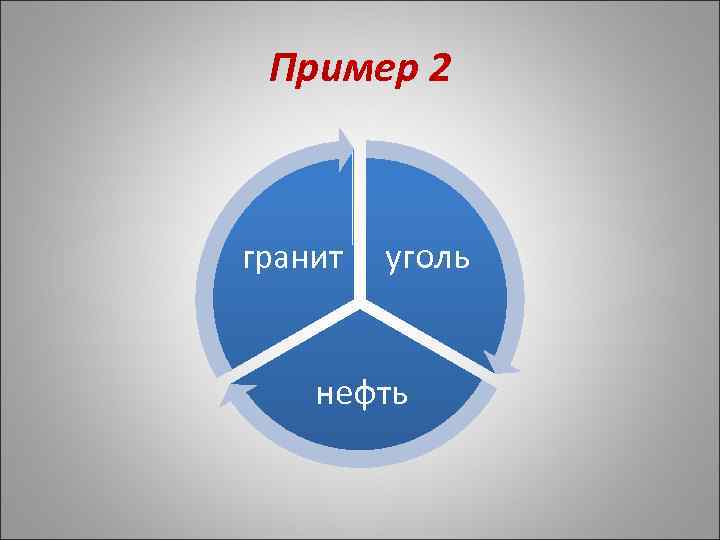 Пример 2

гранит

уголь

нефть